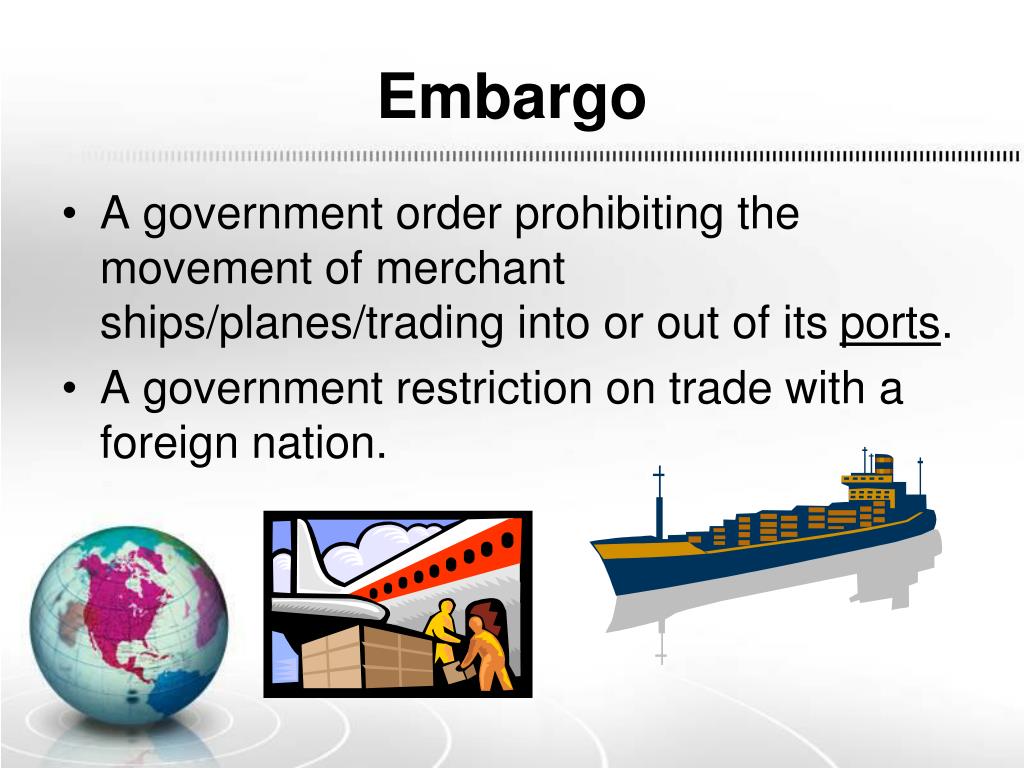 Embargo

• A government order prohibiting the movement of merchant ships/planes/trading into or out of its ports.
• A government restriction on trade with a foreign nation.